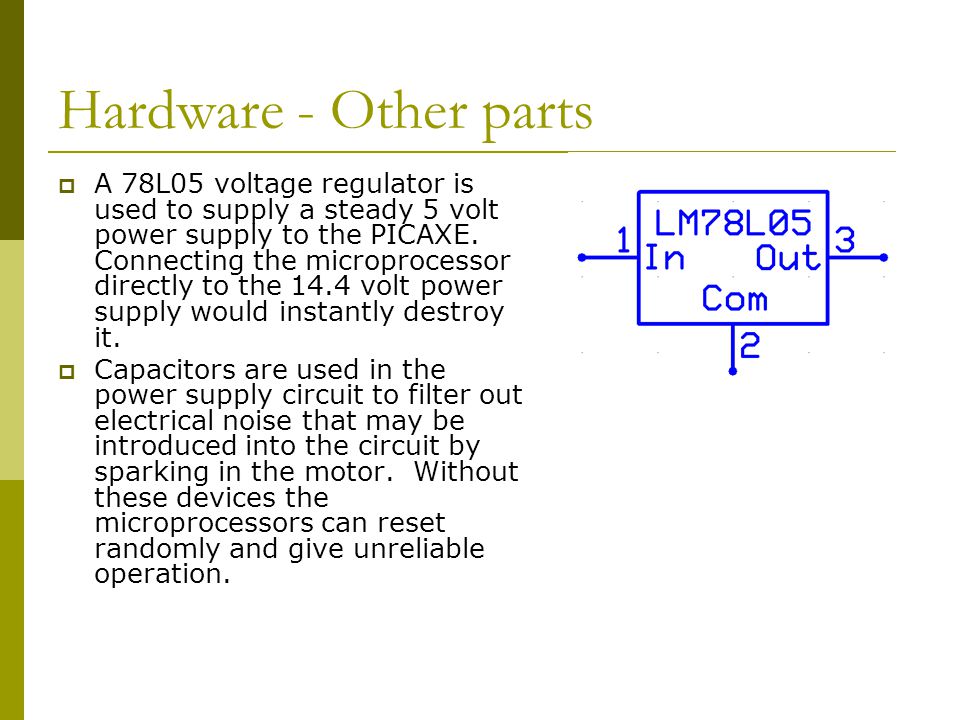 Hardware - Other parts

A 78L05 voltage regulator is used to supply a steady 5 volt power supply to the PICAXE. Connecting the microprocessor directly to the 14.4 volt power supply would instantly destroy it.

Capacitors are used in the power supply circuit to filter out electrical noise that may be introduced into the circuit by sparking in the motor. Without these devices the microprocessors can reset randomly and give unreliable operation.

LM78L05
1 In
Out 3
Com
2